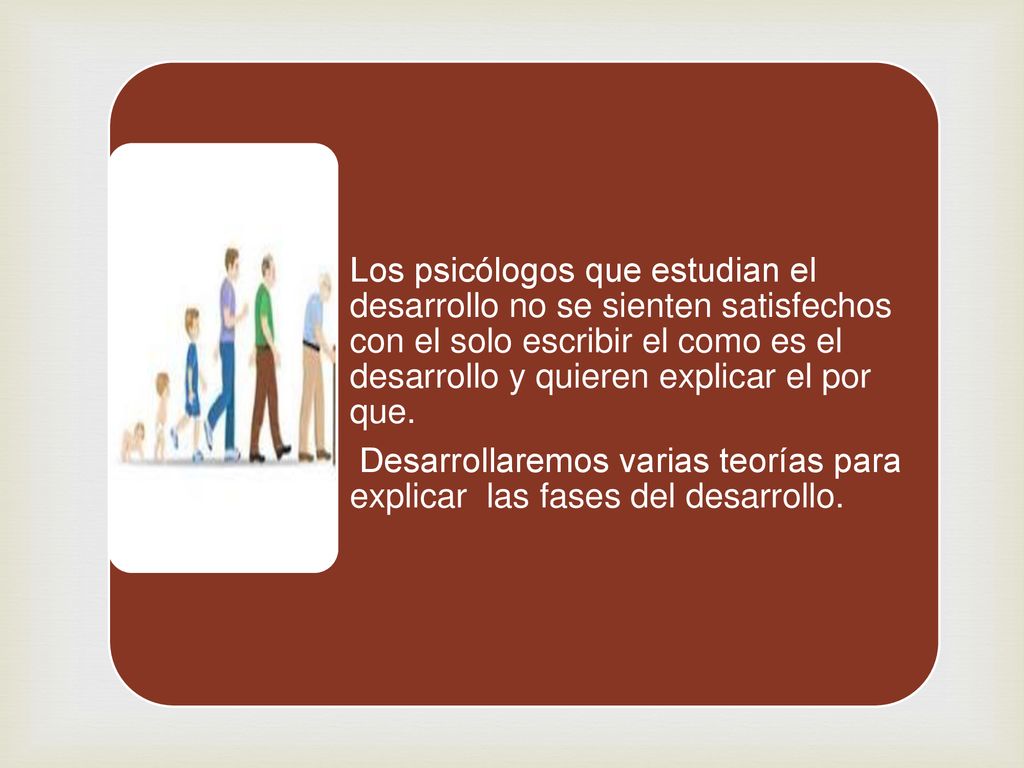 Los psicólogos que estudian el desarrollo no se sienten satisfechos con el solo escribir el como es el desarrollo y quieren explicar el por que.

Desarrollaremos varias teorías para explicar las fases del desarrollo.